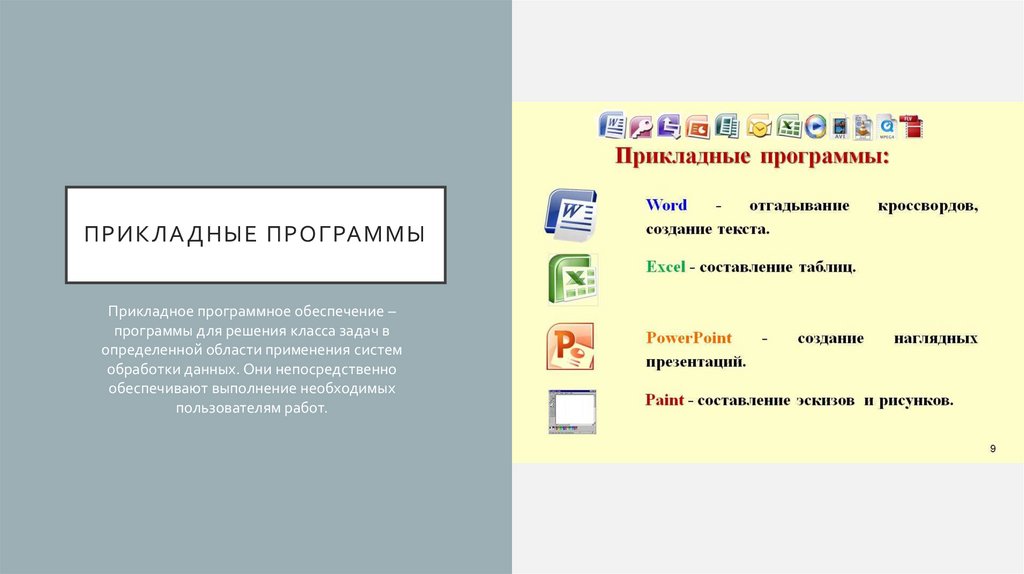 ПРИКЛАДНЫЕ ПРОГРАММЫ

Прикладное программное обеспечение – программы для решения класса задач в определенной области применения систем обработки данных. Они непосредственно обеспечивают выполнение необходимых пользователям работ.

Прикладные программы:

Word - отгадывание кроссвордов, создание текста.

Excel - составление таблиц.

PowerPoint - создание наглядных презентаций.

Paint - составление эскизов и рисунков.

9